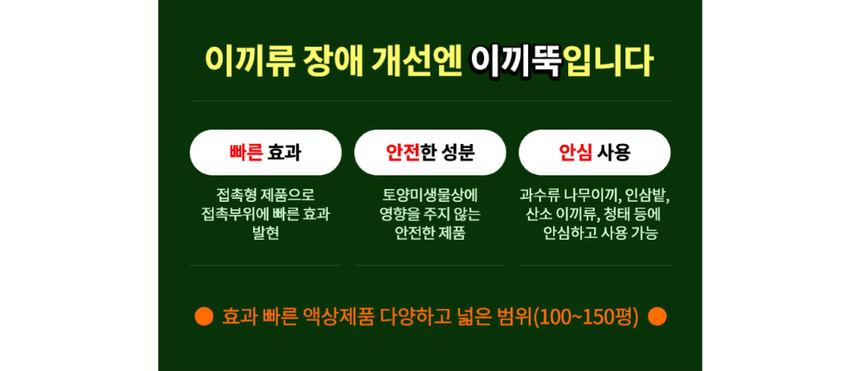 이끼류 장애 개선엔 이끼뚝입니다

빠른 효과

접촉형 제품으로 접촉부위에 빠른 효과 발현

안전한 성분

토양미생물상에 영향을 주지 않는 안전한 제품

안심 사용

과수류 나무이끼, 인삼밭, 산소 이끼류, 청태 등에 안심하고 사용 가능

● 효과 빠른 액상제품 다양하고 넓은 범위(100~150평) ●